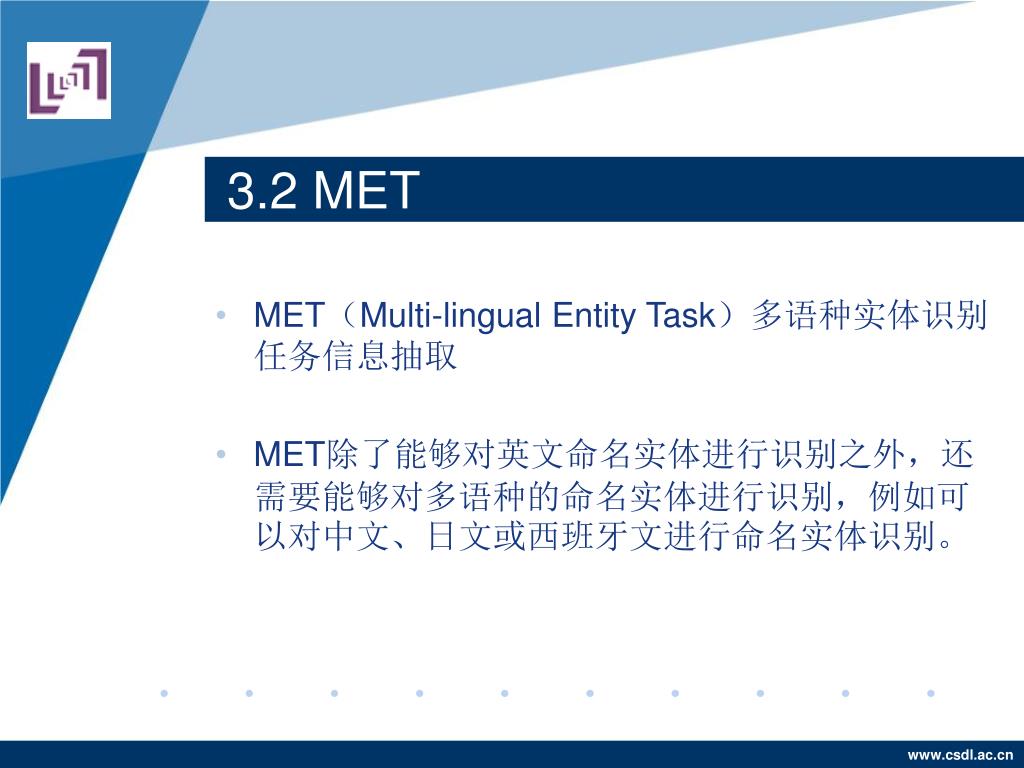 3.2 MET

• MET（Multi-lingual Entity Task）多语种实体识别任务信息抽取

• MET除了能够对英文命名实体进行识别之外，还需要能够对多语种的命名实体进行识别，例如可以对中文、日文或西班牙文进行命名实体识别。

www.csdl.ac.cn